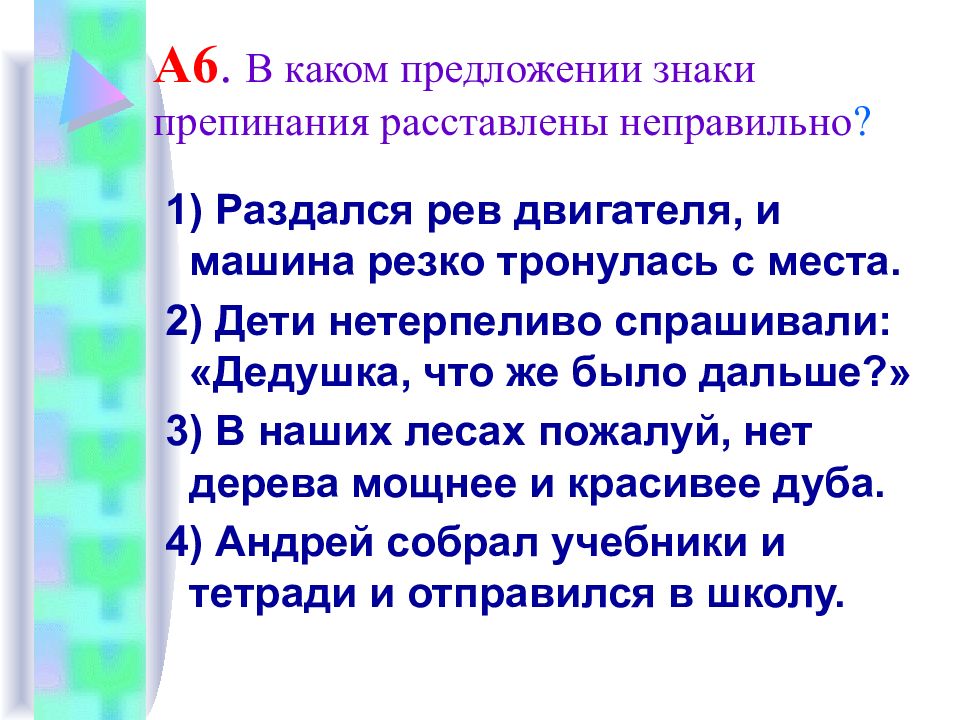 А6. В каком предложении знаки препинания расставлены неправильно?

1) Раздался рев двигателя, и машина резко тронулась с места.

2) Дети нетерпеливо спрашивали: «Дедушка, что же было дальше?»

3) В наших лесах пожалуй, нет дерева мощнее и красивее дуба.

4) Андрей собрал учебники и тетради и отправился в школу.